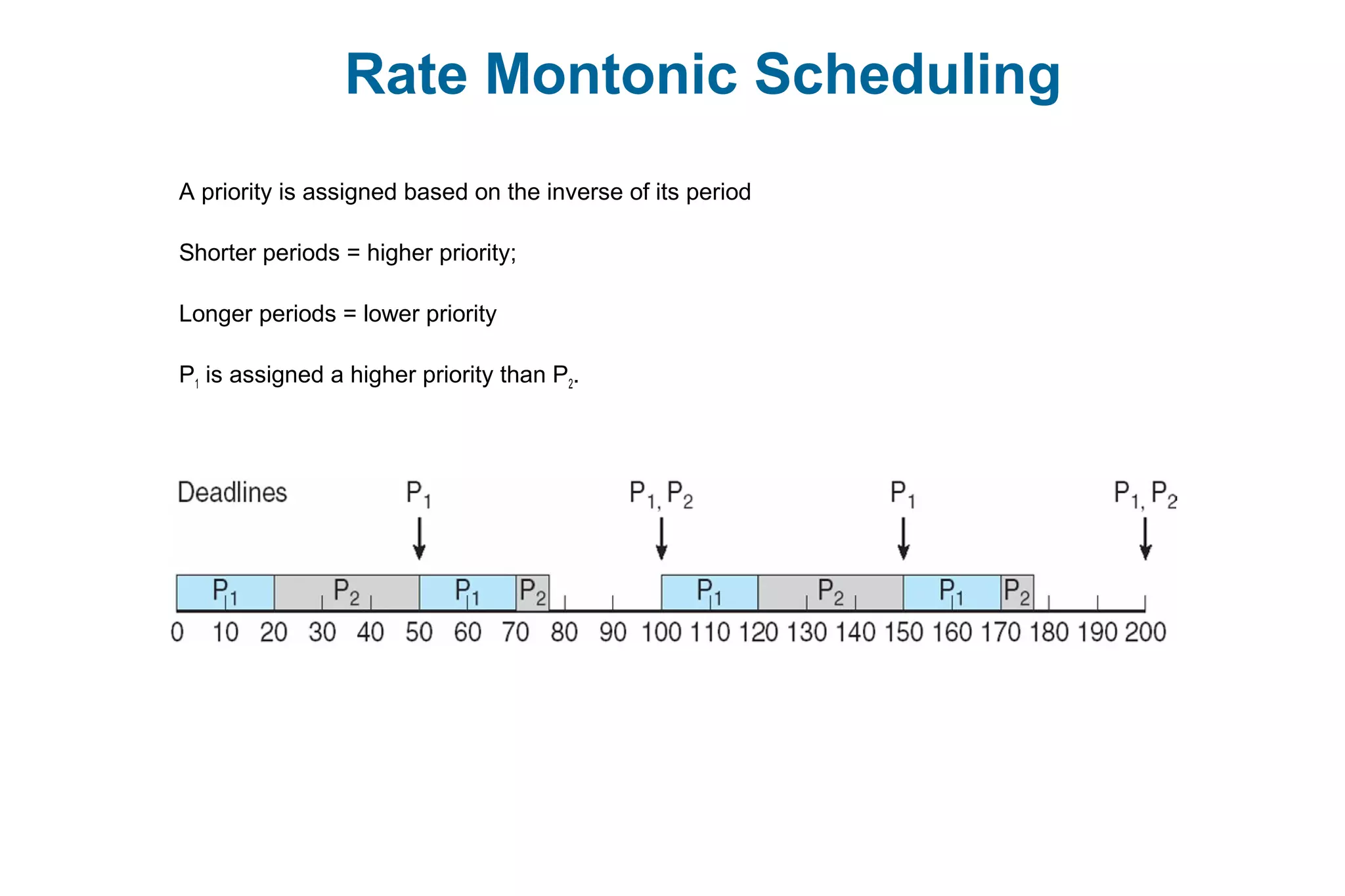 Rate Montonic Scheduling

A priority is assigned based on the inverse of its period

Shorter periods = higher priority;

Longer periods = lower priority

$P_1$ is assigned a higher priority than $P_2$.

Deadlines $P_1$ $P_1, P_2$ $P_1$ $P_1, P_2$

$P_1$ $P_2$ $P_1$ $P_2$ $P_1$ $P_2$ $P_1$ $P_2$

0 10 20 30 40 50 60 70 80 90 100 110 120 130 140 150 160 170 180 190 200